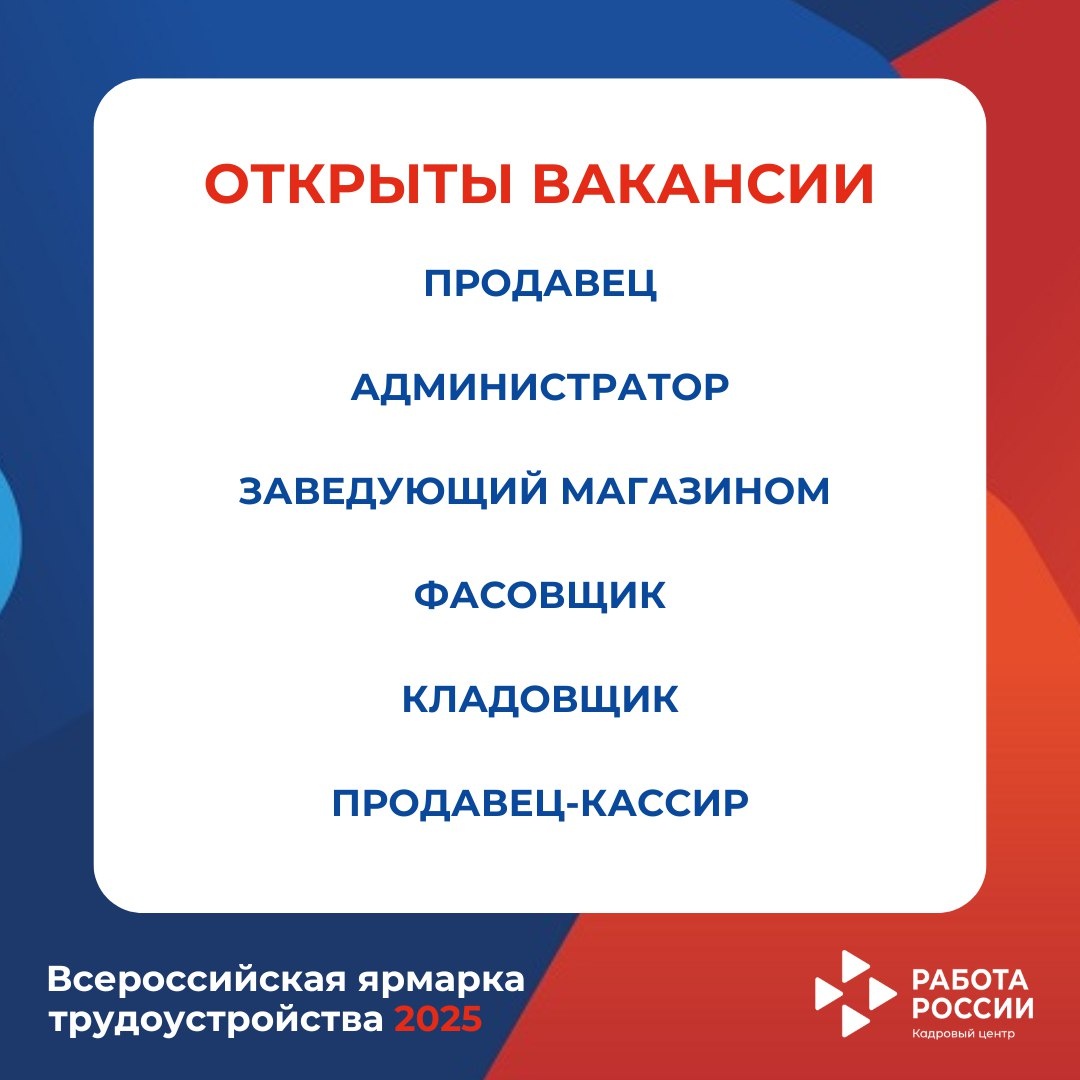 ОТКРЫТЫ ВАКАНСИИ

ПРОДАВЕЦ

АДМИНИСТРАТОР

ЗАВЕДУЮЩИЙ МАГАЗИНОМ

ФАСОВЩИК

КЛАДОВЩИК

ПРОДАВЕЦ-КАССИР

Всероссийская ярмарка трудоустройства 2025

РАБОТА РОССИИ
Кадровый центр